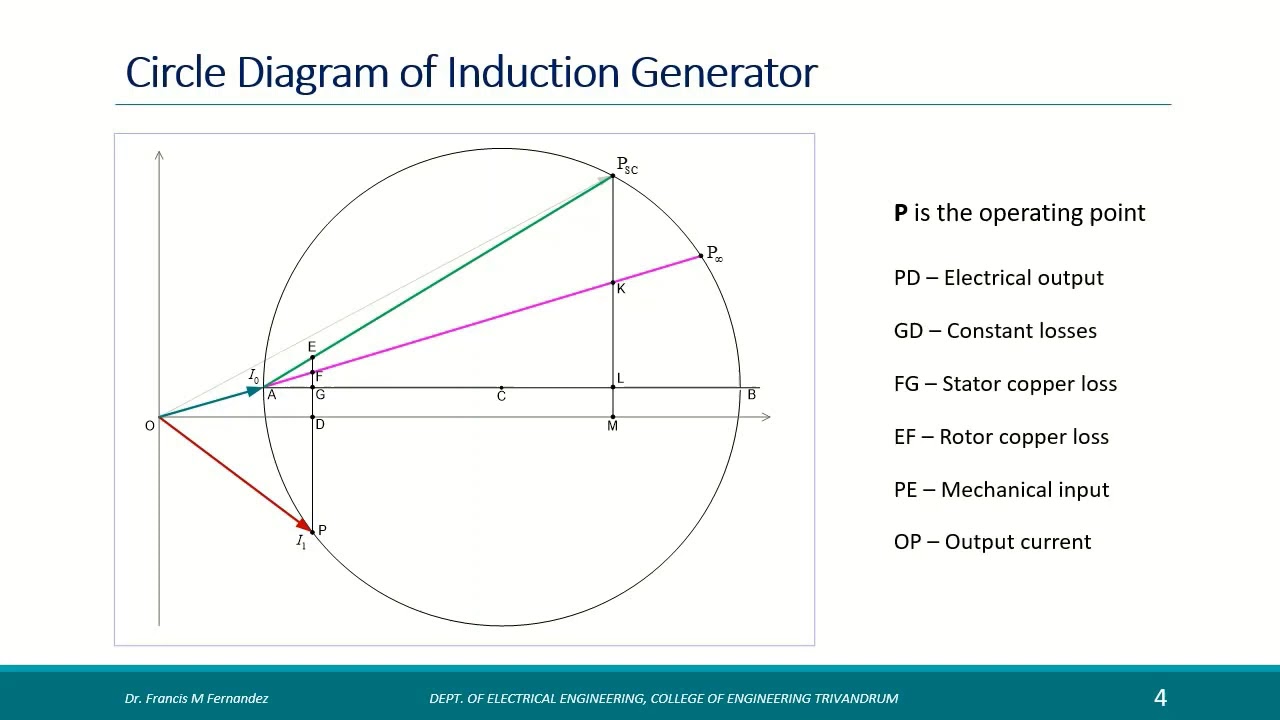 Circle Diagram of Induction Generator

$P_{SC}$

$P_{\infty}$

K

E

F

$I_0$

A

G

C

L

B

O

D

M

P

$I_1$

**P** is the operating point

PD – Electrical output

GD – Constant losses

FG – Stator copper loss

EF – Rotor copper loss

PE – Mechanical input

OP – Output current

Dr. Francis M Fernandez

DEPT. OF ELECTRICAL ENGINEERING, COLLEGE OF ENGINEERING TRIVANDRUM

4